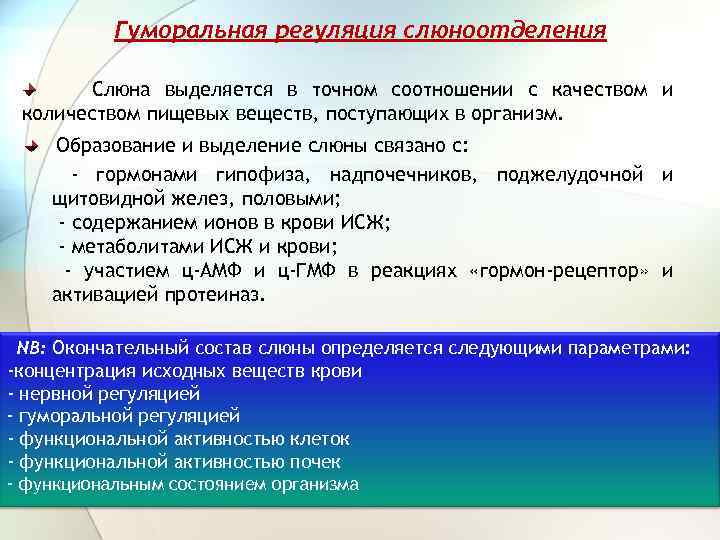 Гуморальная регуляция слюноотделения

Слюна выделяется в точном соотношении с качеством и количеством пищевых веществ, поступающих в организм.

Образование и выделение слюны связано с:

- гормонами гипофиза, надпочечников, поджелудочной и щитовидной желез, половыми;
- содержанием ионов в крови ИСЖ;
- метаболитами ИСЖ и крови;
- участием ц-АМФ и ц-ГМФ в реакциях «гормон-рецептор» и активацией протеиназ.

NB: Окончательный состав слюны определяется следующими параметрами:
-концентрация исходных веществ крови
- нервной регуляцией
- гуморальной регуляцией
- функциональной активностью клеток
- функциональной активностью почек
- функциональным состоянием организма